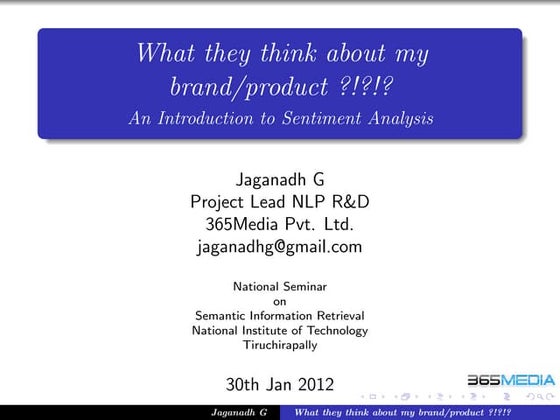 What they think about my brand/product ?!?!?
An Introduction to Sentiment Analysis

Jaganadh G
Project Lead NLP R&D
365Media Pvt. Ltd.
jaganadhg@gmail.com

National Seminar
on
Semantic Information Retrieval
National Institute of Technology
Tiruchirapally

30th Jan 2012

365MEDIA

Jaganadh G What they think about my brand/product ?!?!?